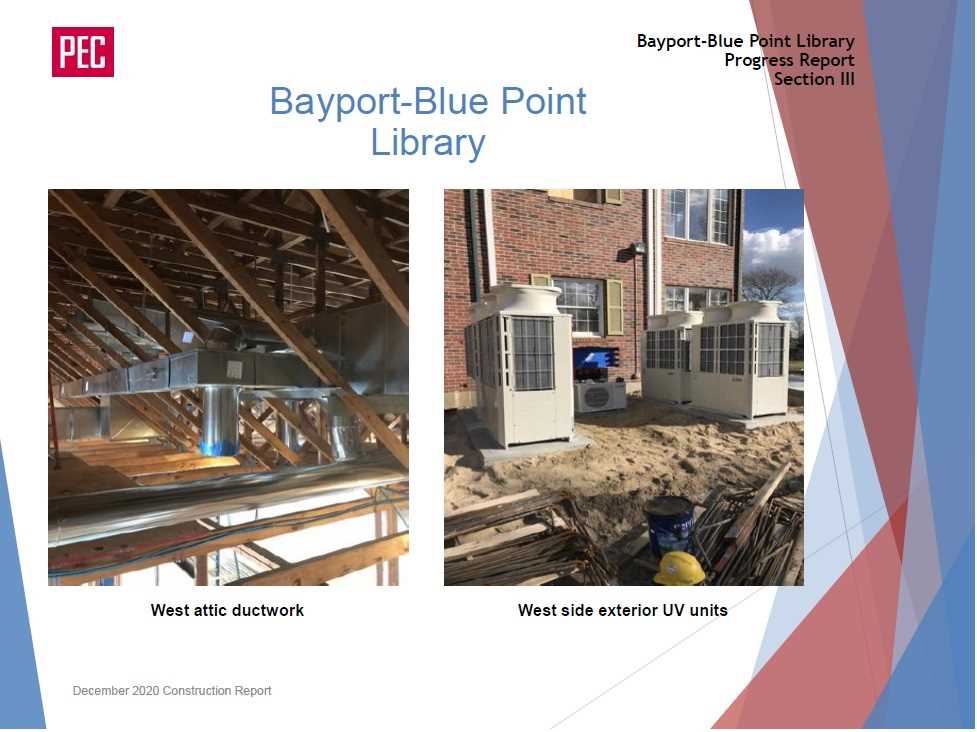 PEC

Bayport-Blue Point Library
Progress Report
Section III

Bayport-Blue Point Library

West attic ductwork

West side exterior UV units

December 2020 Construction Report